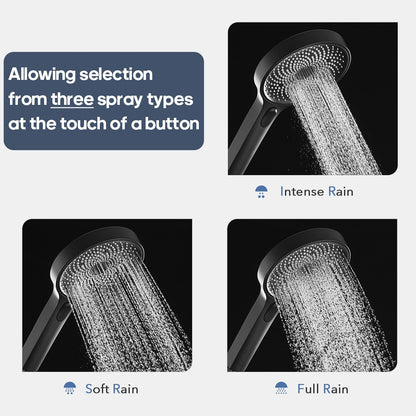 Allowing selection from three spray types at the touch of a button

Intense Rain

Soft Rain

Full Rain